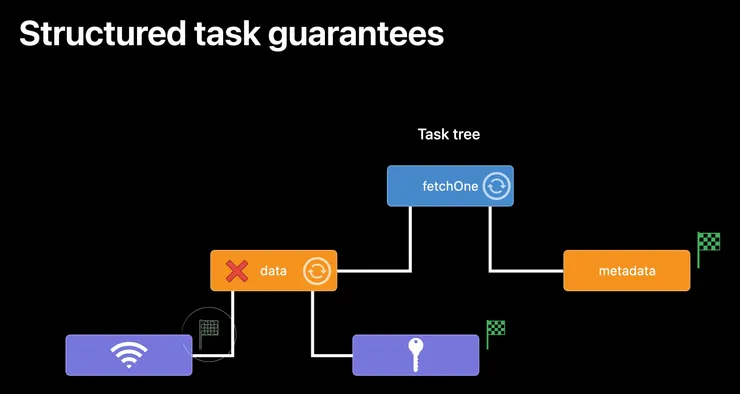 Structured task guarantees

Task tree

fetchOne

data

metadata